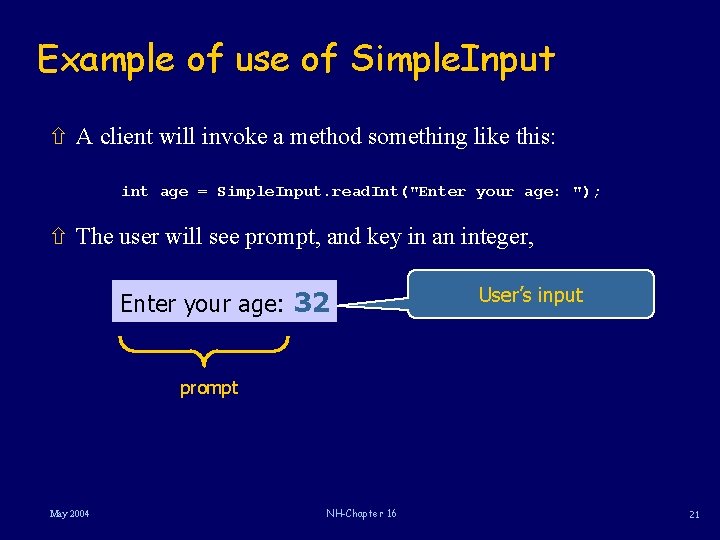 Example of use of SimpleInput

⇧ A client will invoke a method something like this:

int age = SimpleInput.readInt("Enter your age: ");

⇧ The user will see prompt, and key in an integer,

Enter your age: 32

User's input

prompt

May 2004

NH-Chapter 16

21